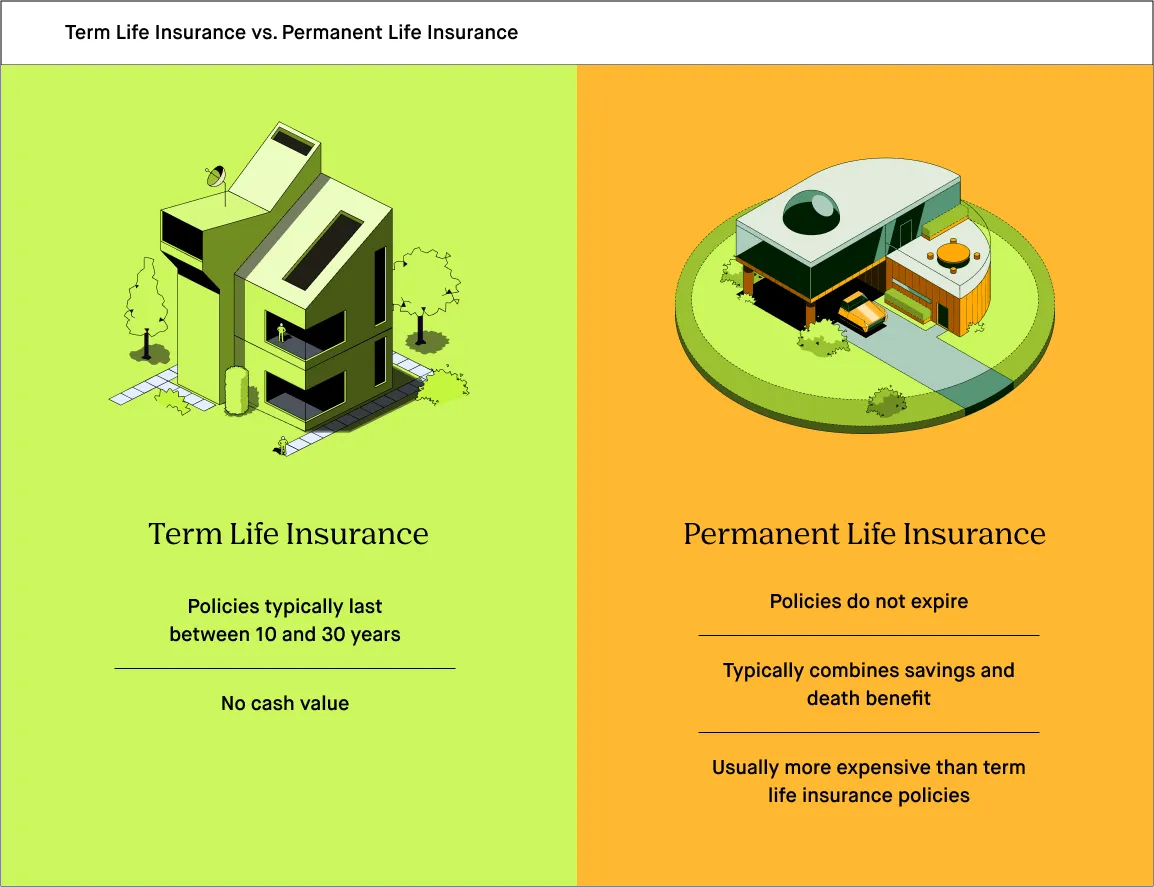 Term Life Insurance vs. Permanent Life Insurance

Term Life Insurance

Policies typically last between 10 and 30 years

No cash value

Permanent Life Insurance

Policies do not expire

Typically combines savings and death benefit

Usually more expensive than term life insurance policies